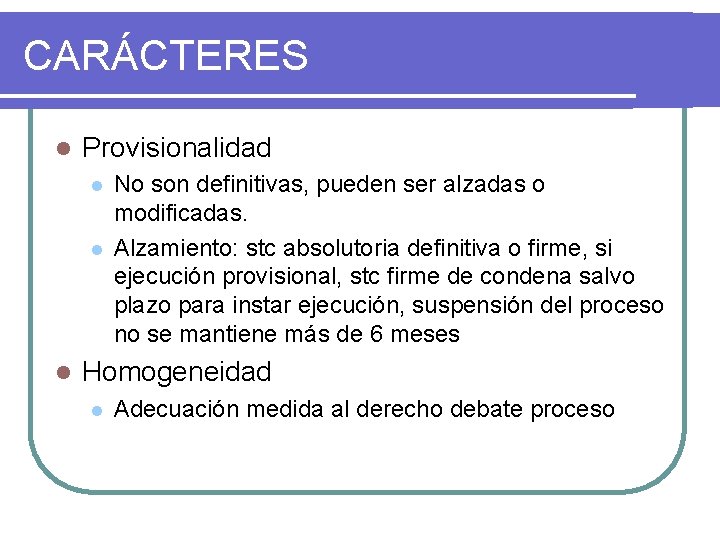 CARÁCTERES

- Provisionalidad
  - No son definitivas, pueden ser alzadas o modificadas.
  - Alzamiento: stc absolutoria definitiva o firme, si ejecución provisional, stc firme de condena salvo plazo para instar ejecución, suspensión del proceso no se mantiene más de 6 meses
- Homogeneidad
  - Adecuación medida al derecho debate proceso